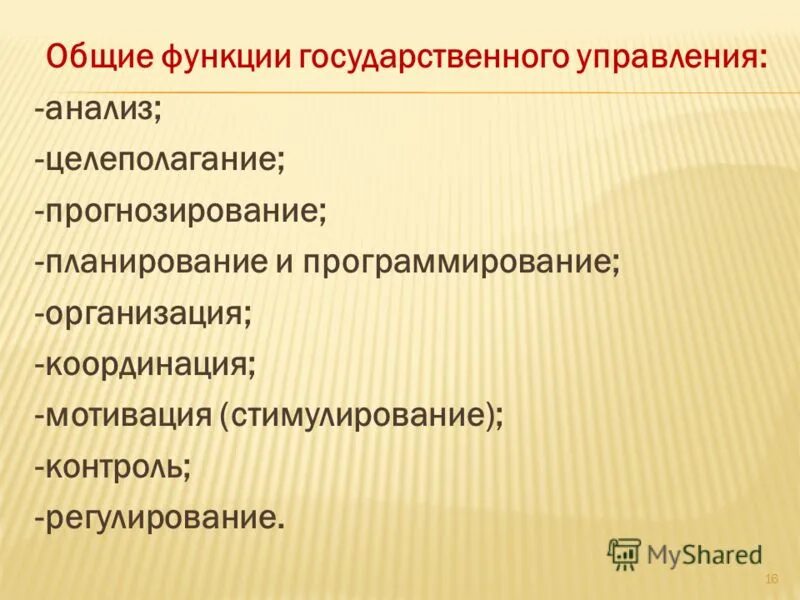 Общие функции государственного управления:
-анализ;
-целеполагание;
-прогнозирование;
-планирование и программирование;
-организация;
-координация;
-мотивация (стимулирование);
-контроль;
-регулирование.

MyShared

16